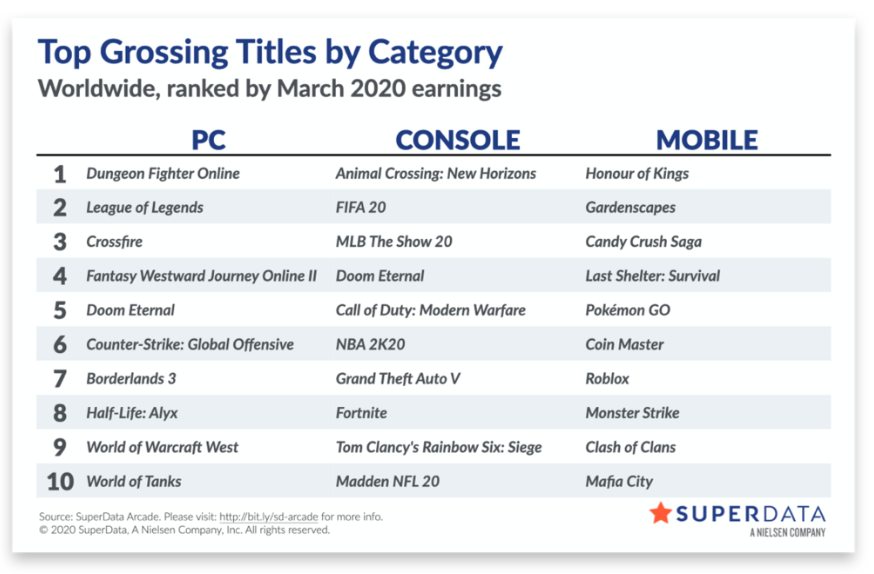 Top Grossing Titles by Category
Worldwide, ranked by March 2020 earnings

| | PC | CONSOLE | MOBILE |
|---|---|---|---|
| 1 | Dungeon Fighter Online | Animal Crossing: New Horizons | Honour of Kings |
| 2 | League of Legends | FIFA 20 | Gardenscapes |
| 3 | Crossfire | MLB The Show 20 | Candy Crush Saga |
| 4 | Fantasy Westward Journey Online II | Doom Eternal | Last Shelter: Survival |
| 5 | Doom Eternal | Call of Duty: Modern Warfare | Pokémon GO |
| 6 | Counter-Strike: Global Offensive | NBA 2K20 | Coin Master |
| 7 | Borderlands 3 | Grand Theft Auto V | Roblox |
| 8 | Half-Life: Alyx | Fortnite | Monster Strike |
| 9 | World of Warcraft West | Tom Clancy's Rainbow Six: Siege | Clash of Clans |
| 10 | World of Tanks | Madden NFL 20 | Mafia City |

Source: SuperData Arcade. Please visit: http://bit.ly/sd-arcade for more info.
© 2020 SuperData, A Nielsen Company, Inc. All rights reserved.

SUPERDATA
A NIELSEN COMPANY